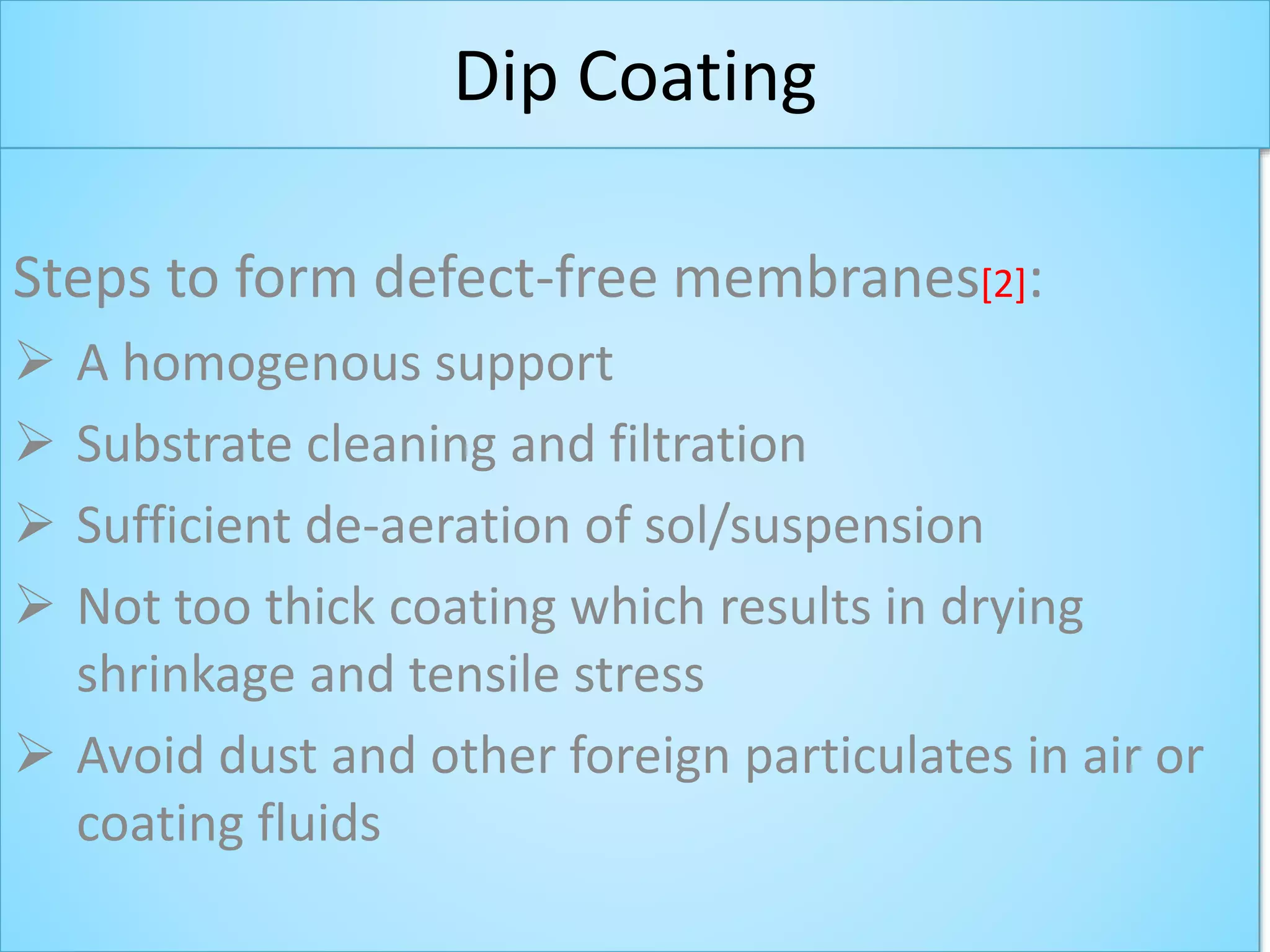 Dip Coating

Steps to form defect-free membranes[2]:

➢ A homogenous support

➢ Substrate cleaning and filtration

➢ Sufficient de-aeration of sol/suspension

➢ Not too thick coating which results in drying shrinkage and tensile stress

➢ Avoid dust and other foreign particulates in air or coating fluids